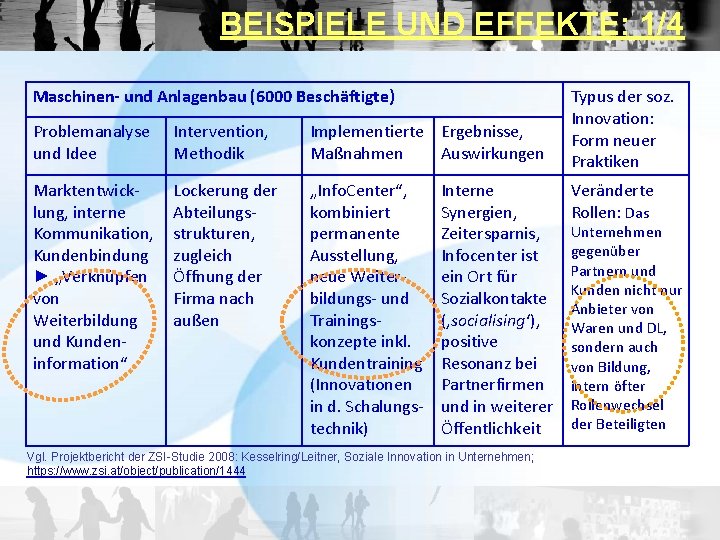 BEISPIELE UND EFFEKTE: 1/4

| Maschinen- und Anlagenbau (6000 Beschäftigte) | | | | Typus der soz. Innovation: Form neuer Praktiken |
|---|---|---|---|---|
| Problemanalyse und Idee | Intervention, Methodik | Implementierte Maßnahmen | Ergebnisse, Auswirkungen | |
| Marktentwicklung, interne Kommunikation, Kundenbindung ► „Verknüpfen von Weiterbildung und Kundeninformation“ | Lockerung der Abteilungsstrukturen, zugleich Öffnung der Firma nach außen | „InfoCenter“, kombiniert permanente Ausstellung, neue Weiterbildungs- und Trainingskonzepte inkl. Kundentraining (Innovationen in d. Schalungstechnik) | Interne Synergien, Zeitersparnis, Infocenter ist ein Ort für Sozialkontakte (‚socialising‘), positive Resonanz bei Partnerfirmen und in weiterer Öffentlichkeit | Veränderte Rollen: Das Unternehmen gegenüber Partnern und Kunden nicht nur Anbieter von Waren und DL, sondern auch von Bildung, intern öfter Rollenwechsel der Beteiligten |

Vgl. Projektbericht der ZSI-Studie 2008: Kesselring/Leitner, Soziale Innovation in Unternehmen; https://www.zsi.at/object/publication/1444